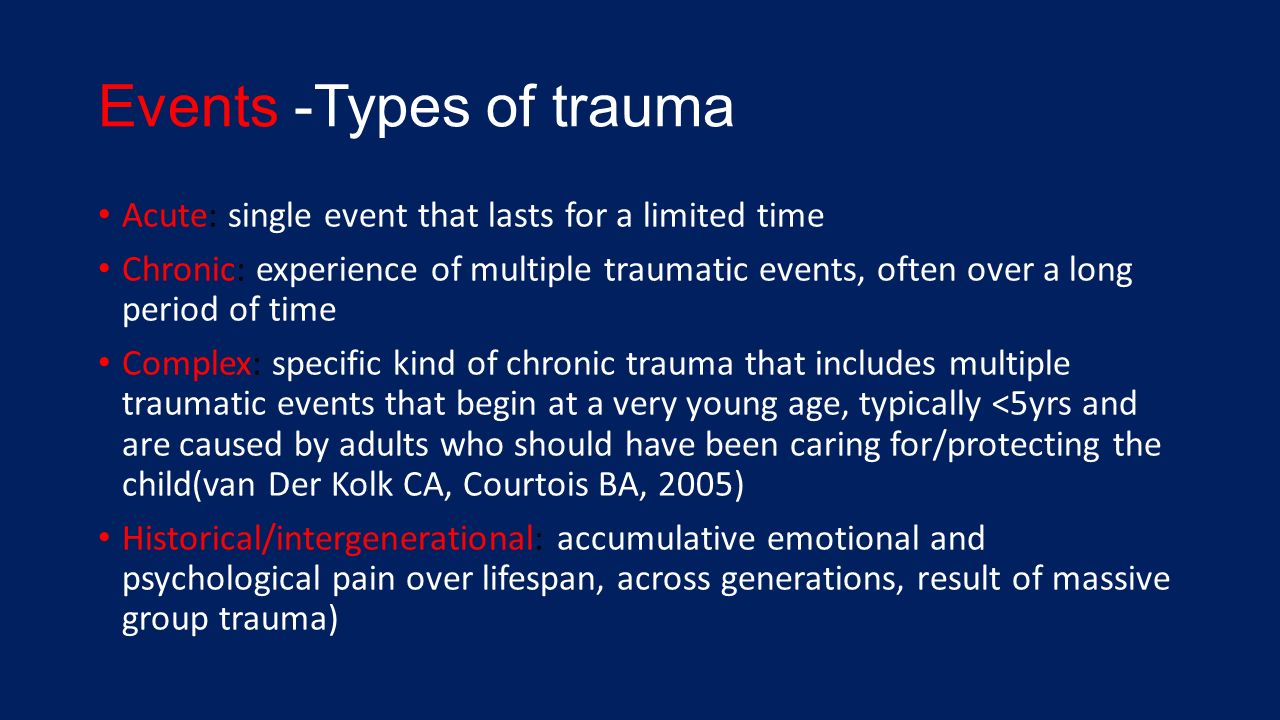 Events -Types of trauma

• Acute: single event that lasts for a limited time

• Chronic: experience of multiple traumatic events, often over a long period of time

• Complex: specific kind of chronic trauma that includes multiple traumatic events that begin at a very young age, typically <5yrs and are caused by adults who should have been caring for/protecting the child(van Der Kolk CA, Courtois BA, 2005)

• Historical/intergenerational: accumulative emotional and psychological pain over lifespan, across generations, result of massive group trauma)